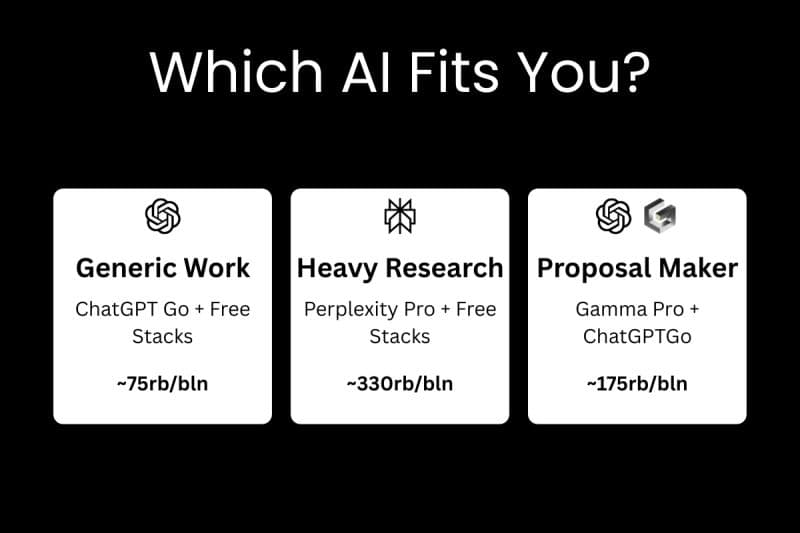 Which AI Fits You?

Generic Work
ChatGPT Go + Free Stacks
~75rb/bln

Heavy Research
Perplexity Pro + Free Stacks
~330rb/bln

Proposal Maker
Gamma Pro + ChatGPTGo
~175rb/bln